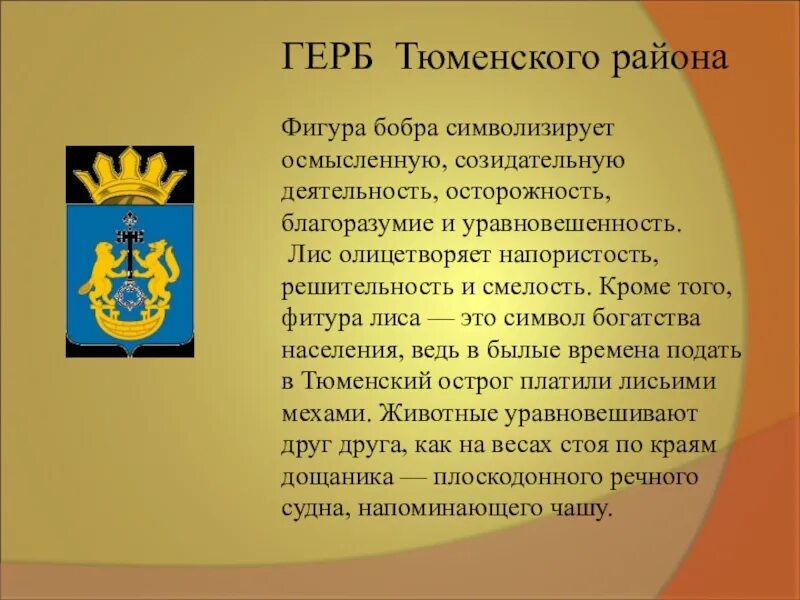 ГЕРБ Тюменского района

Фигура бобра символизирует осмысленную, созидательную деятельность, осторожность, благоразумие и уравновешенность.
Лис олицетворяет напористость, решительность и смелость. Кроме того, фитура лиса — это символ богатства населения, ведь в былые времена подать в Тюменский острог платили лисьими мехами. Животные уравновешивают друг друга, как на весах стоя по краям дощаника — плоскодонного речного судна, напоминающего чашу.